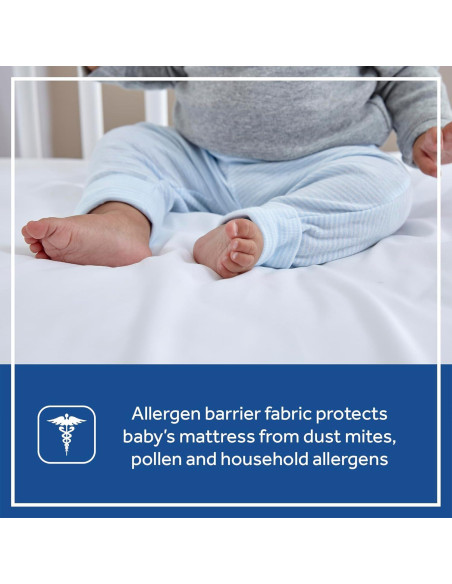 Allergen barrier fabric protects baby's mattress from dust mites, pollen and household allergens